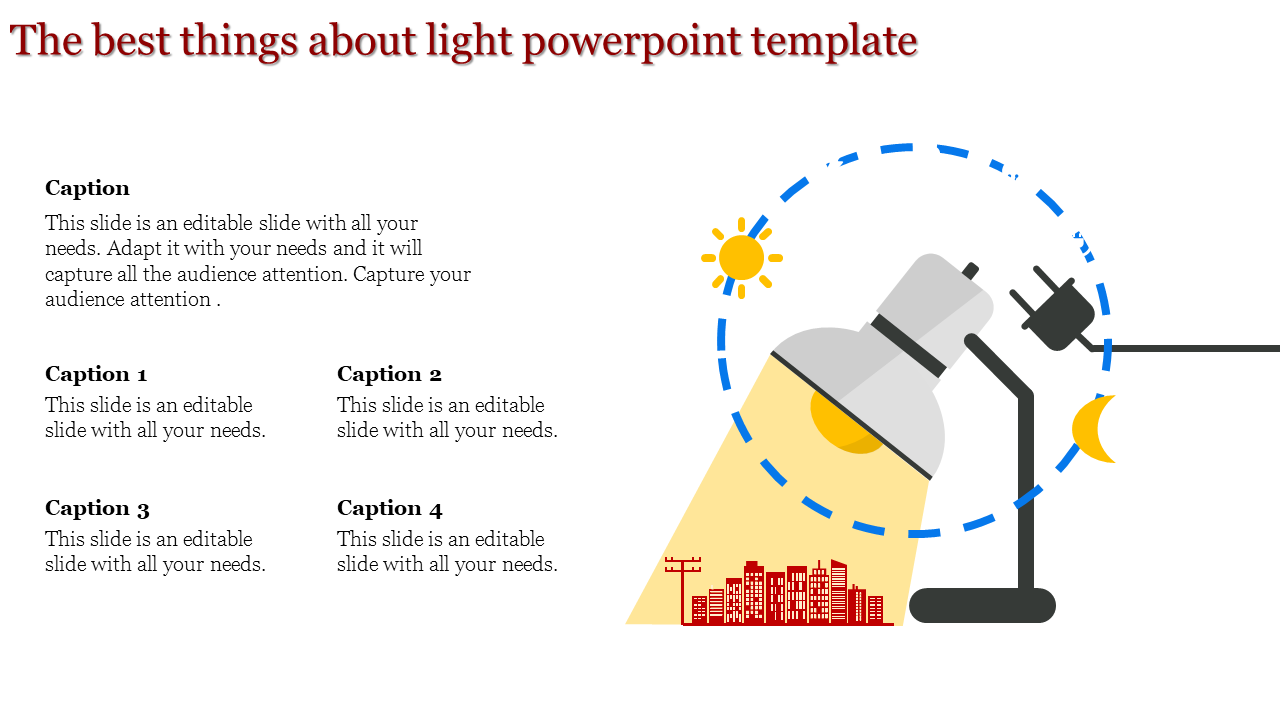 The best things about light powerpoint template

Caption
This slide is an editable slide with all your needs. Adapt it with your needs and it will capture all the audience attention. Capture your audience attention .

Caption 1
This slide is an editable slide with all your needs.

Caption 2
This slide is an editable slide with all your needs.

Caption 3
This slide is an editable slide with all your needs.

Caption 4
This slide is an editable slide with all your needs.